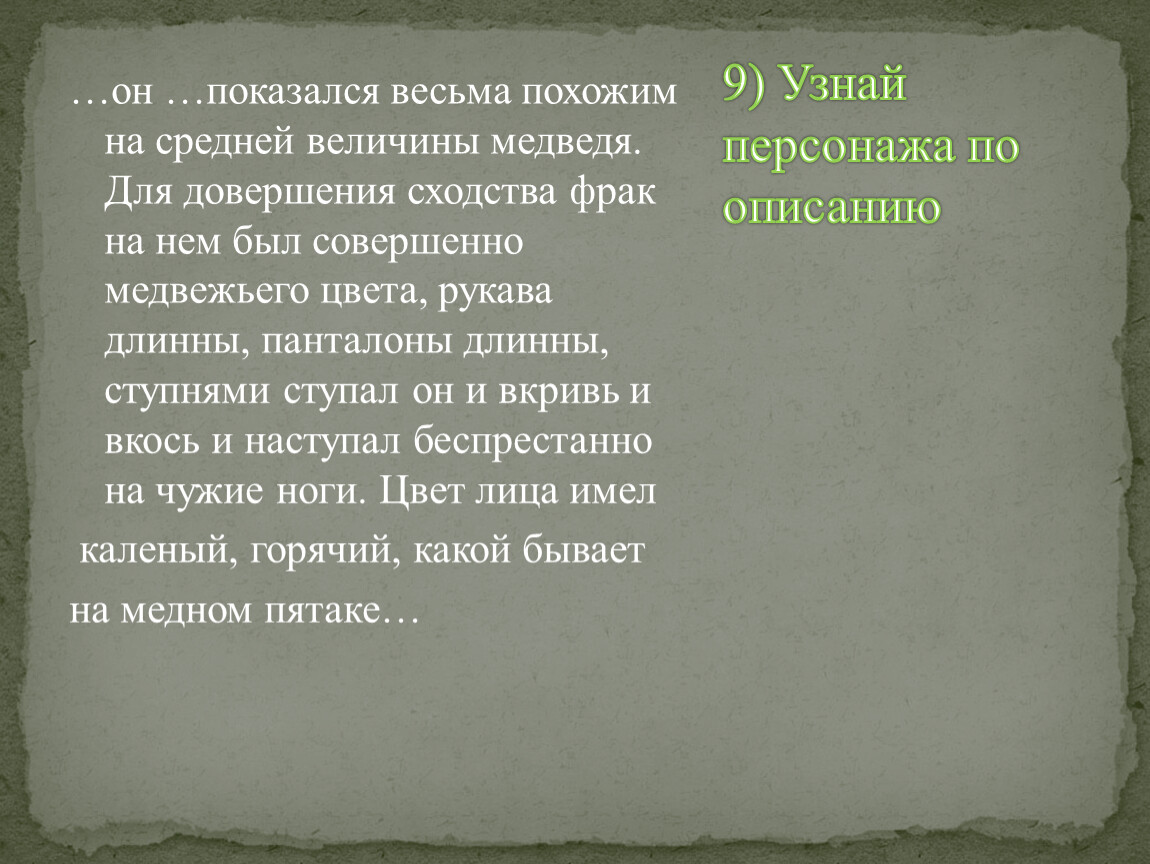 …он …показался весьма похожим на средней величины медведя. Для довершения сходства фрак на нем был совершенно медвежьего цвета, рукава длинны, панталоны длинны, ступнями ступал он и вкривь и вкось и наступал беспрестанно на чужие ноги. Цвет лица имел каленый, горячий, какой бывает на медном пятаке…

9) Узнай персонажа по описанию